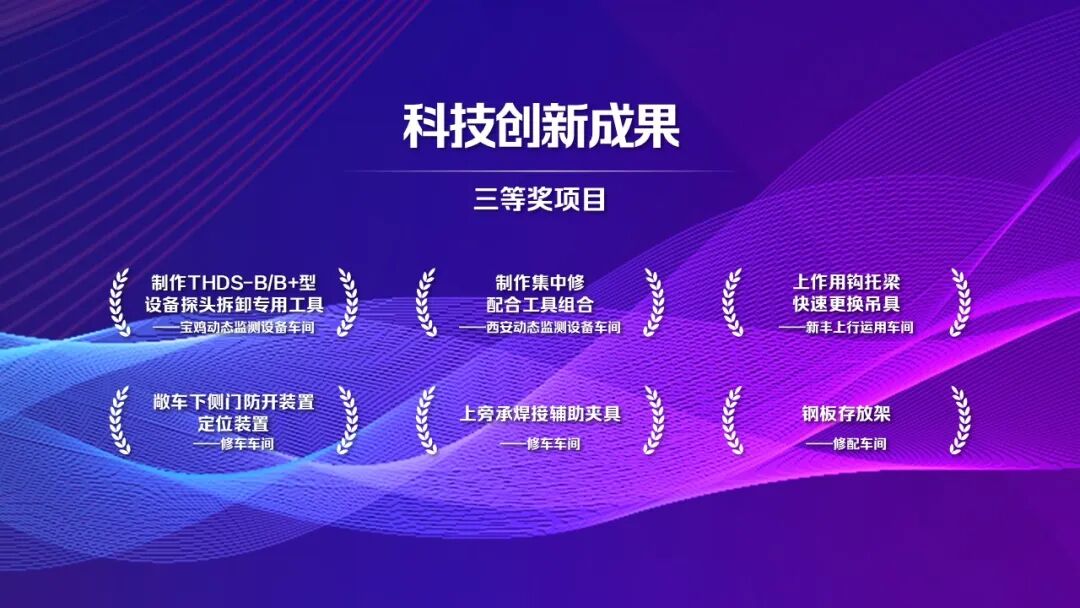 科技创新成果

三等奖项目

制作THDS-B/B+型设备探头拆卸专用工具
——宝鸡动态监测设备车间

制作集中修配合工具组合
——西安动态监测设备车间

上作用钩托梁快速更换吊具
——新丰上行运用车间

敞车下侧门防开装置定位装置
——修车车间

上旁承焊接辅助夹具
——修车车间

钢板存放架
——修配车间